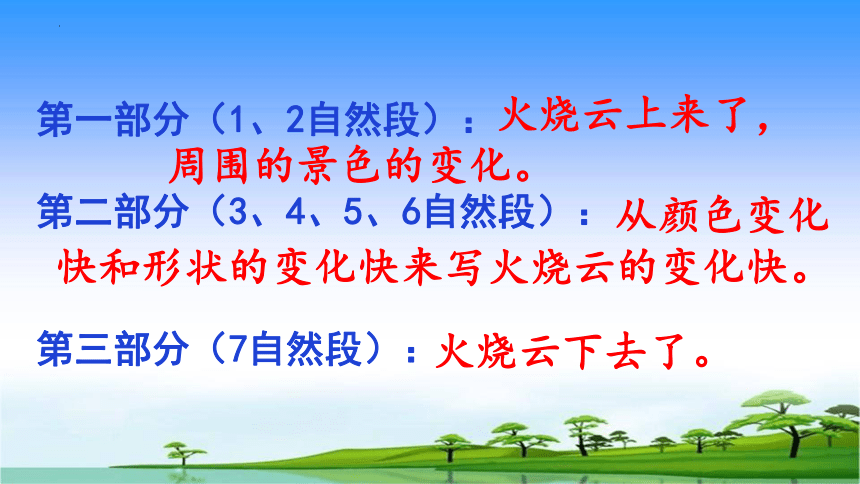 第一部分（1、2自然段）：火烧云上来了，周围的景色的变化。

第二部分（3、4、5、6自然段）：从颜色变化快和形状的变化快来写火烧云的变化快。

第三部分（7自然段）：火烧云下去了。